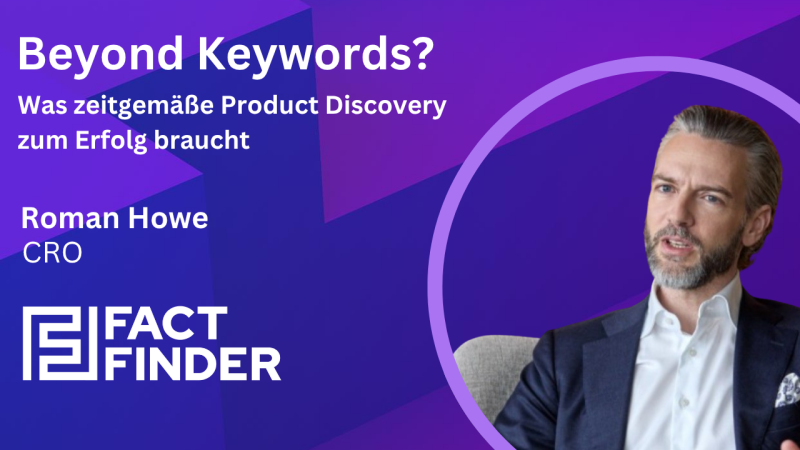 Beyond Keywords?
Was zeitgemäße Product Discovery zum Erfolg braucht

Roman Howe
CRO

FACT
FINDER